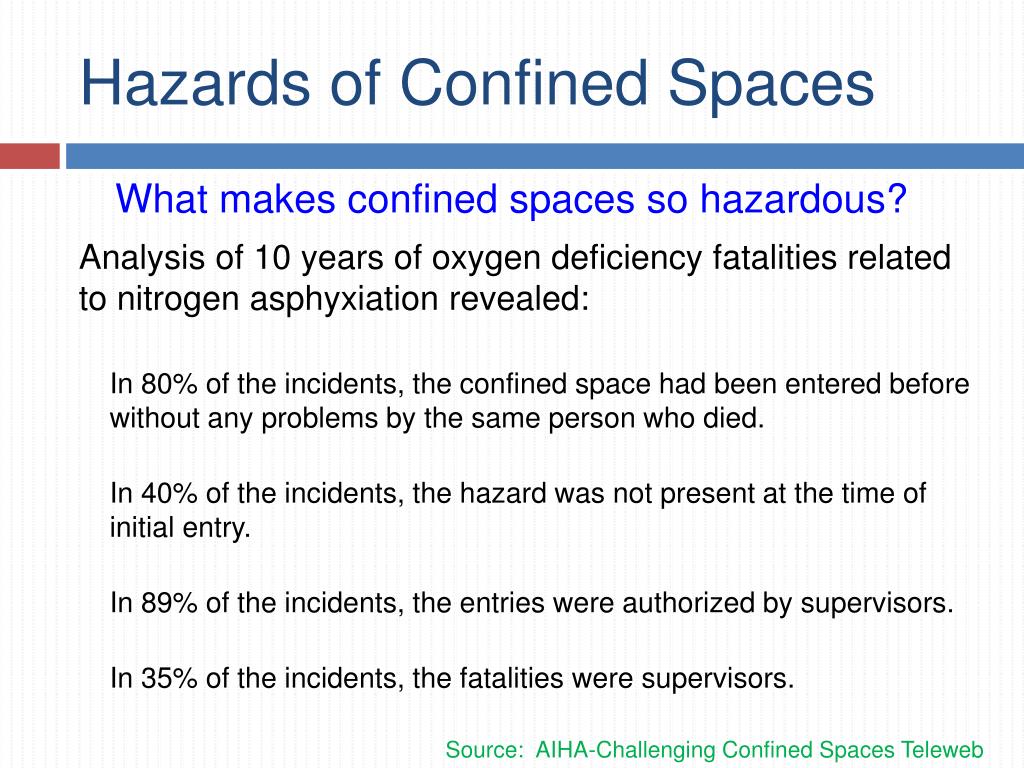 Hazards of Confined Spaces

What makes confined spaces so hazardous?

Analysis of 10 years of oxygen deficiency fatalities related to nitrogen asphyxiation revealed:

In 80% of the incidents, the confined space had been entered before without any problems by the same person who died.

In 40% of the incidents, the hazard was not present at the time of initial entry.

In 89% of the incidents, the entries were authorized by supervisors.

In 35% of the incidents, the fatalities were supervisors.

Source: AIHA-Challenging Confined Spaces Teleweb